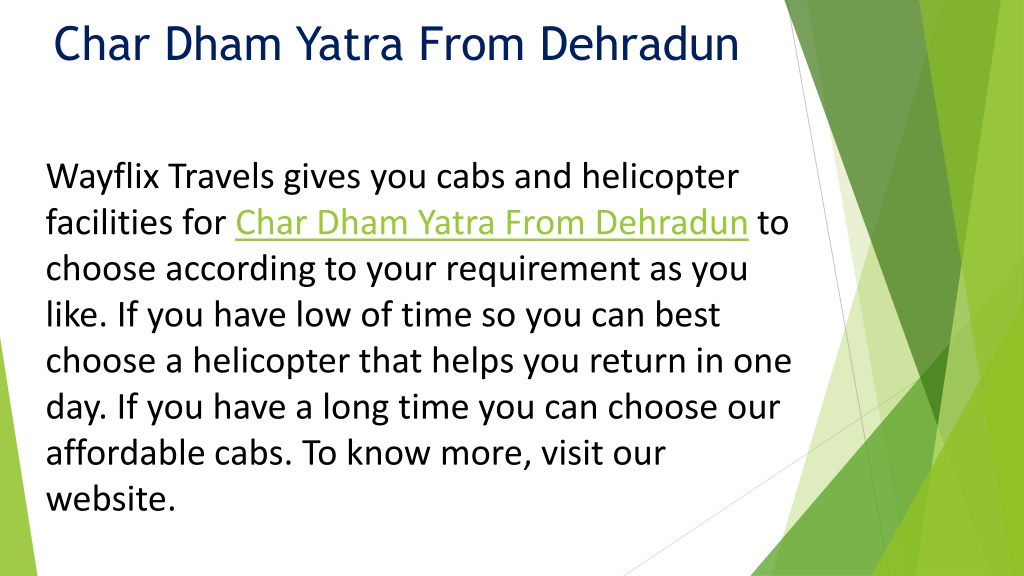 Char Dham Yatra From Dehradun

Wayflix Travels gives you cabs and helicopter facilities for Char Dham Yatra From Dehradun to choose according to your requirement as you like. If you have low of time so you can best choose a helicopter that helps you return in one day. If you have a long time you can choose our affordable cabs. To know more, visit our website.